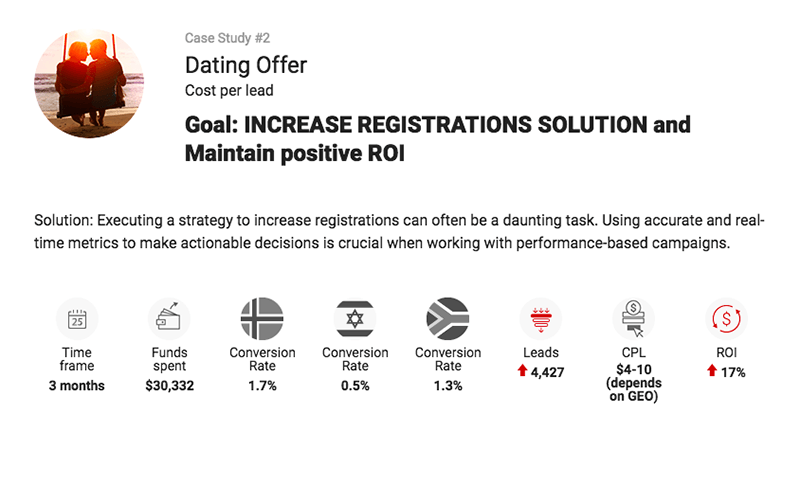 Case Study #2

Dating Offer

Cost per lead

Goal: INCREASE REGISTRATIONS SOLUTION and Maintain positive ROI

Solution: Executing a strategy to increase registrations can often be a daunting task. Using accurate and real-time metrics to make actionable decisions is crucial when working with performance-based campaigns.

25

Time frame
3 months

Funds spent
$30,332

Conversion Rate
1.7%

Conversion Rate
0.5%

Conversion Rate
1.3%

Leads
4,427

CPL
$4-10 (depends on GEO)

ROI
17%